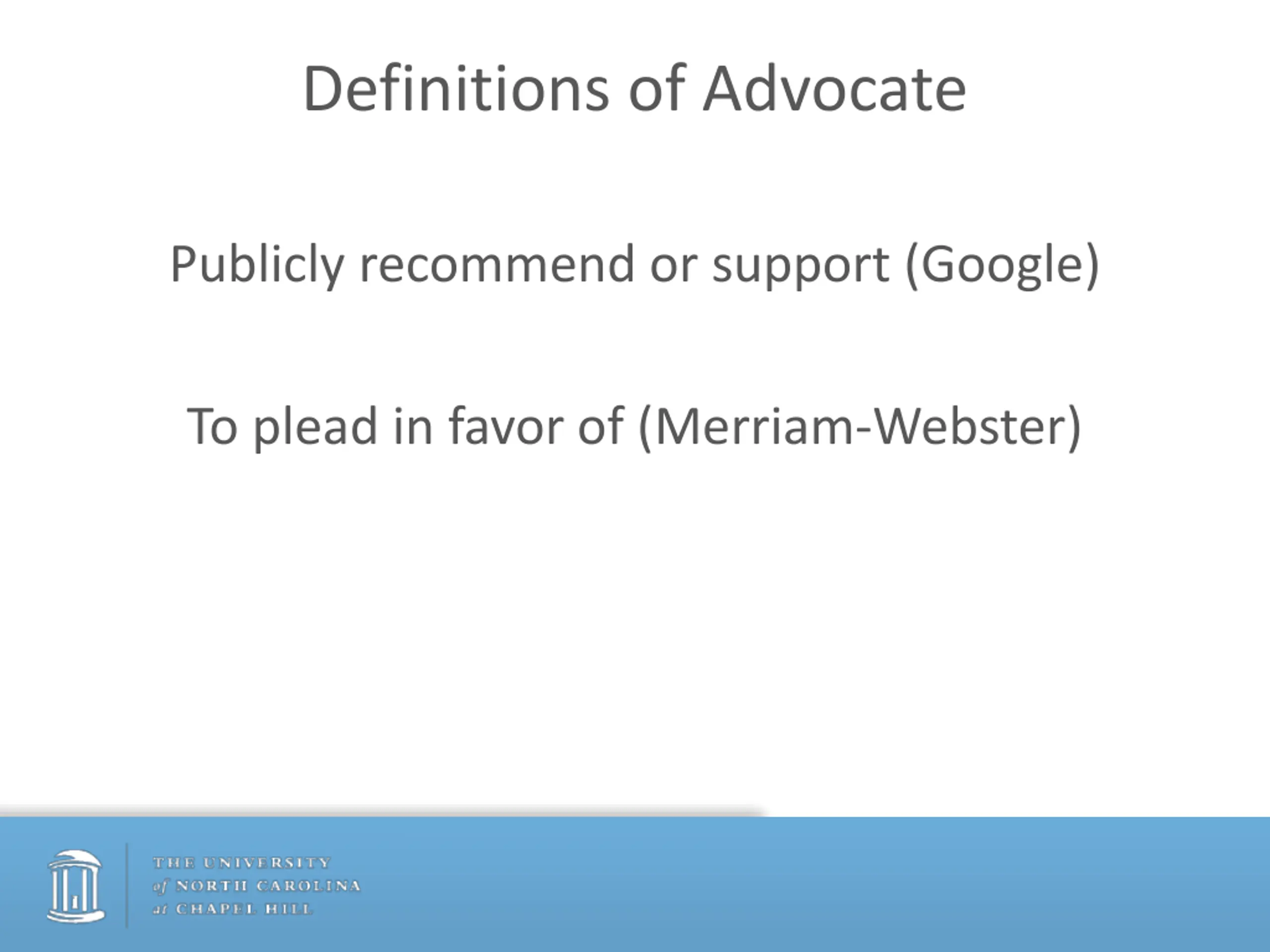 Definitions of Advocate

Publicly recommend or support (Google)

To plead in favor of (Merriam-Webster)

THE UNIVERSITY
of NORTH CAROLINA
at CHAPEL HILL